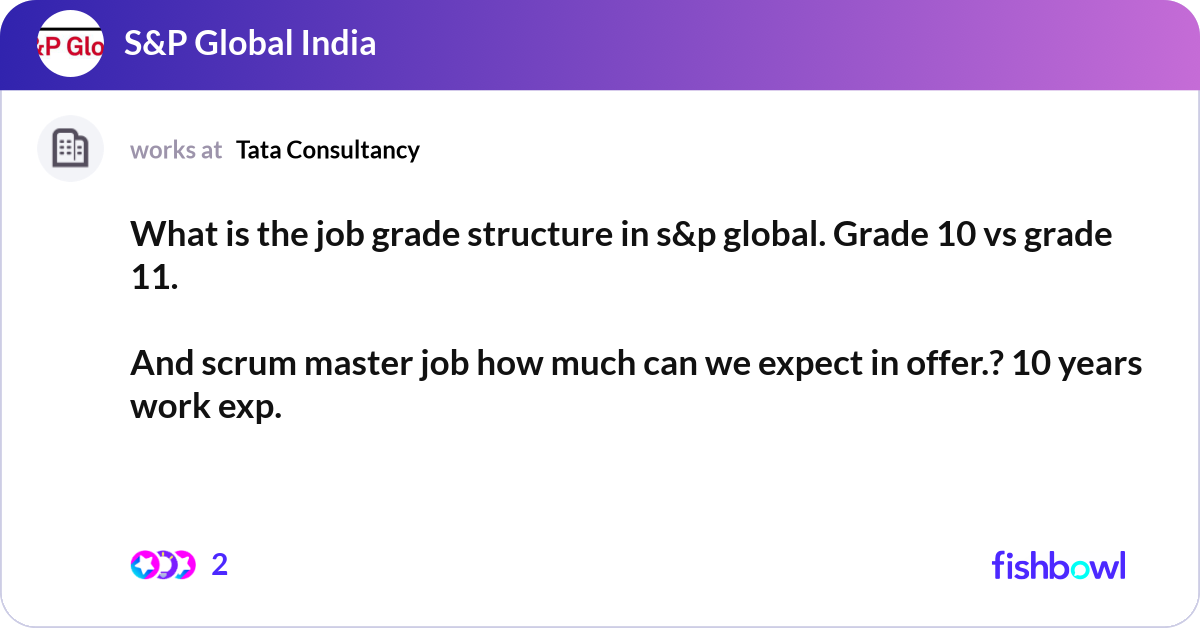 &P Glo

S&P Global India

works at Tata Consultancy

What is the job grade structure in s&p global. Grade 10 vs grade 11.

And scrum master job how much can we expect in offer.? 10 years work exp.

2

fishbowl